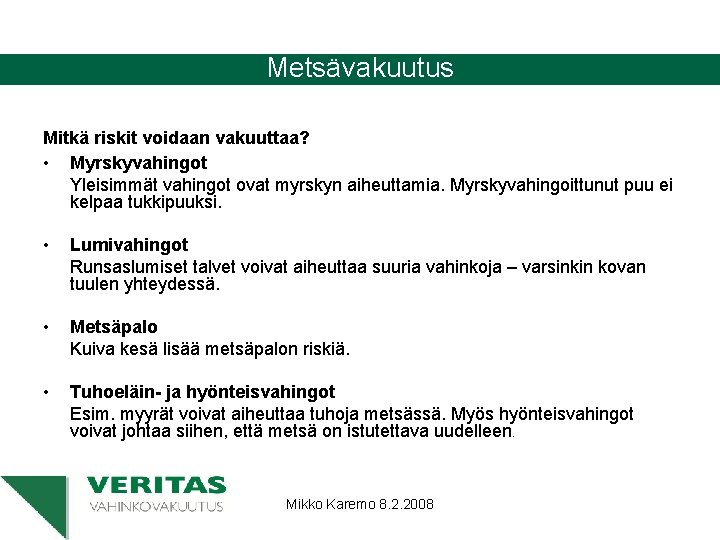 Metsävakuutus

Mitkä riskit voidaan vakuuttaa?

• Myrskyvahingot
Yleisimmät vahingot ovat myrskyn aiheuttamia. Myrskyvahingoittunut puu ei kelpaa tukkipuuksi.

• Lumivahingot
Runsaslumiset talvet voivat aiheuttaa suuria vahinkoja – varsinkin kovan tuulen yhteydessä.

• Metsäpalo
Kuiva kesä lisää metsäpalon riskiä.

• Tuhoeläin- ja hyönteisvahingot
Esim. myyrät voivat aiheuttaa tuhoja metsässä. Myös hyönteisvahingot voivat johtaa siihen, että metsä on istutettava uudelleen.

VERITAS
VAHINKOVAKUUTUS

Mikko Karemo 8.2.2008